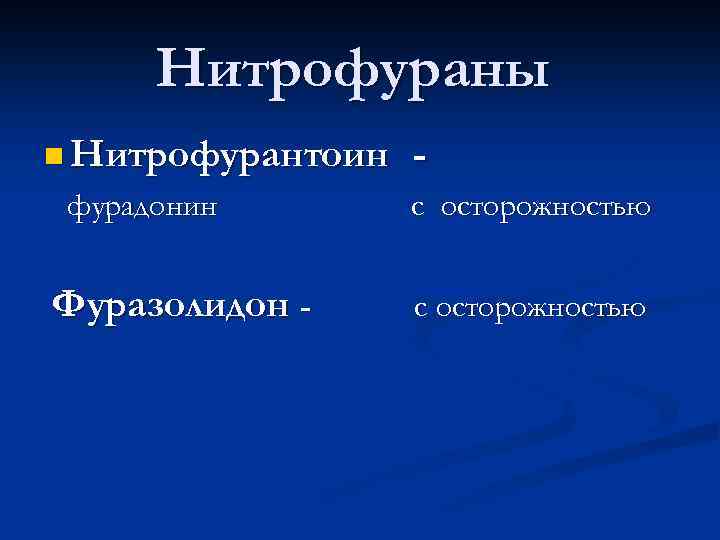 Нитрофураны

Нитрофурантоин -
фурадонин с осторожностью

Фуразолидон - с осторожностью